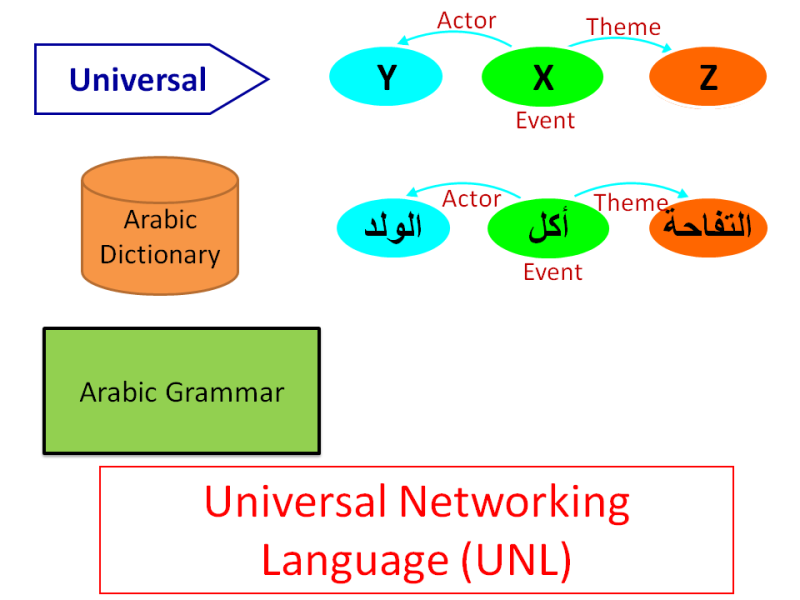 Universal

Actor

Theme

Y

X

Z

Event

Arabic Dictionary

Actor

Theme

الولد

أكل

التفاحة

Event

Arabic Grammar

Universal Networking Language (UNL)